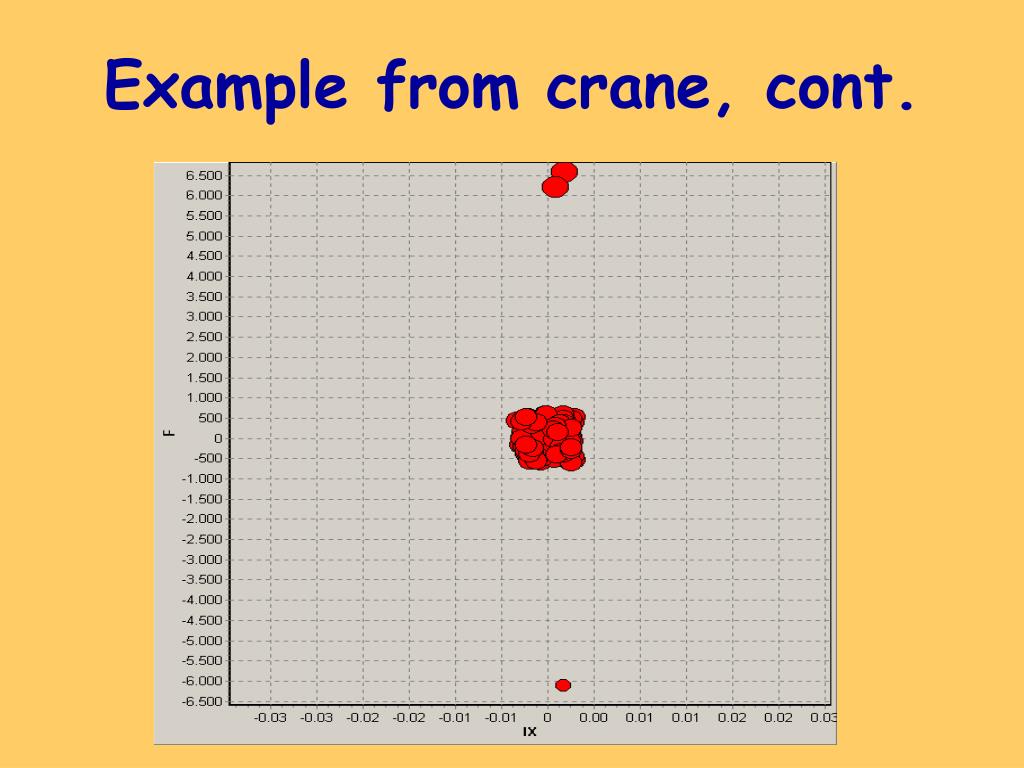 Example from crane, cont.

6.500
6.000
5.500
5.000
4.500
4.000
3.500
3.000
2.500
2.000
1.500
1.000
500
0
-500
-1.000
-1.500
-2.000
-2.500
-3.000
-3.500
-4.000
-4.500
-5.000
-5.500
-6.000
-6.500

F

-0.03 -0.03 -0.02 -0.02 -0.01 -0.01 0 0.00 0.01 0.01 0.02 0.02 0.03

IX